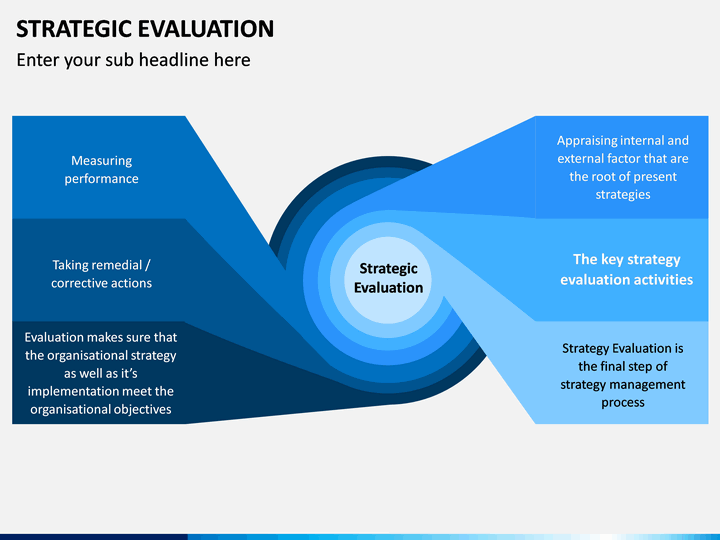 STRATEGIC EVALUATION

Enter your sub headline here

Measuring performance

Taking remedial / corrective actions

Evaluation makes sure that the organisational strategy as well as it's implementation meet the organisational objectives

Strategic Evaluation

Appraising internal and external factor that are the root of present strategies

The key strategy evaluation activities

Strategy Evaluation is the final step of strategy management process